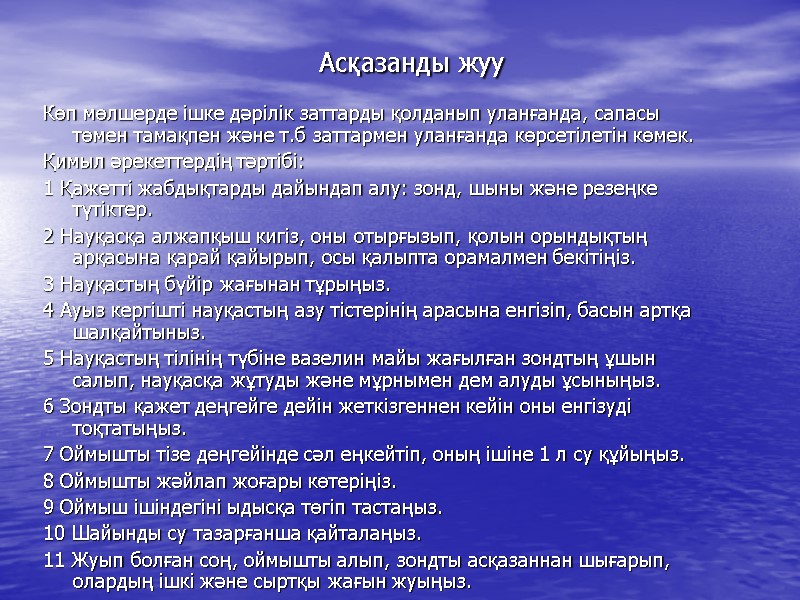 Асқазанды жуу

Көп мөлшерде ішке дәрілік заттарды қолданып уланғанда, сапасы төмен тамақпен және т.б заттармен уланғанда көрсетілетін көмек.

Қимыл әрекеттердің тәртібі:

1 Қажетті жабдықтарды дайындап алу: зонд, шыны және резеңке түтіктер.

2 Науқасқа алжапқыш кигіз, оны отырғызып, қолын орындықтың арқасына қарай қайырып, осы қалыпта орамалмен бекітіңіз.

3 Науқастың бүйір жағынан тұрыңыз.

4 Ауыз кергішті науқастың азу тістерінің арасына енгізіп, басын артқа шалқайтыныз.

5 Науқастың тілінің түбіне вазелин майы жағылған зондтың ұшын салып, науқасқа жұтуды және мұрнымен дем алуды ұсыныңыз.

6 Зондты қажет деңгейге дейін жеткізгеннен кейін оны енгізуді тоқтатыңыз.

7 Оймышты тізе деңгейінде сәл еңкейтіп, оның ішіне 1 л су құйыңыз.

8 Оймышты жәйлап жоғары көтеріңіз.

9 Оймыш ішіндегіні ыдысқа төгіп тастаңыз.

10 Шайынды су тазарғанша қайталаңыз.

11 Жуып болған соң, оймышты алып, зондты асқазаннан шығарып, олардың ішкі және сыртқы жағын жуыңыз.